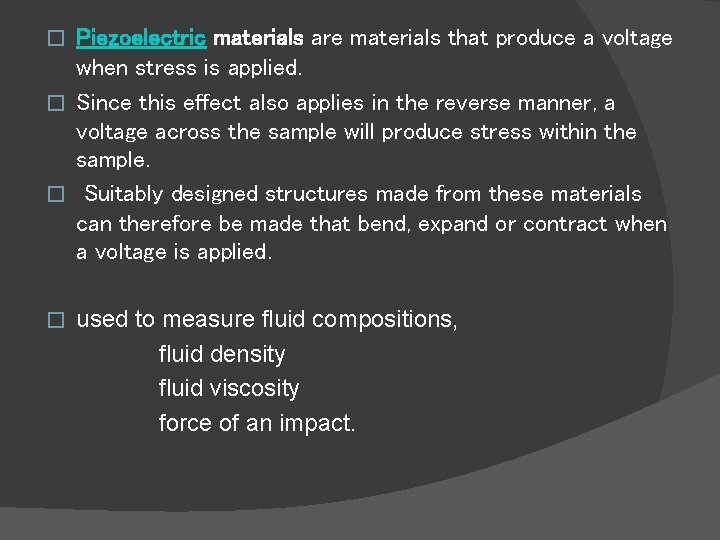 Piezoelectric materials are materials that produce a voltage when stress is applied.

Since this effect also applies in the reverse manner, a voltage across the sample will produce stress within the sample.

Suitably designed structures made from these materials can therefore be made that bend, expand or contract when a voltage is applied.

used to measure fluid compositions,
fluid density
fluid viscosity
force of an impact.